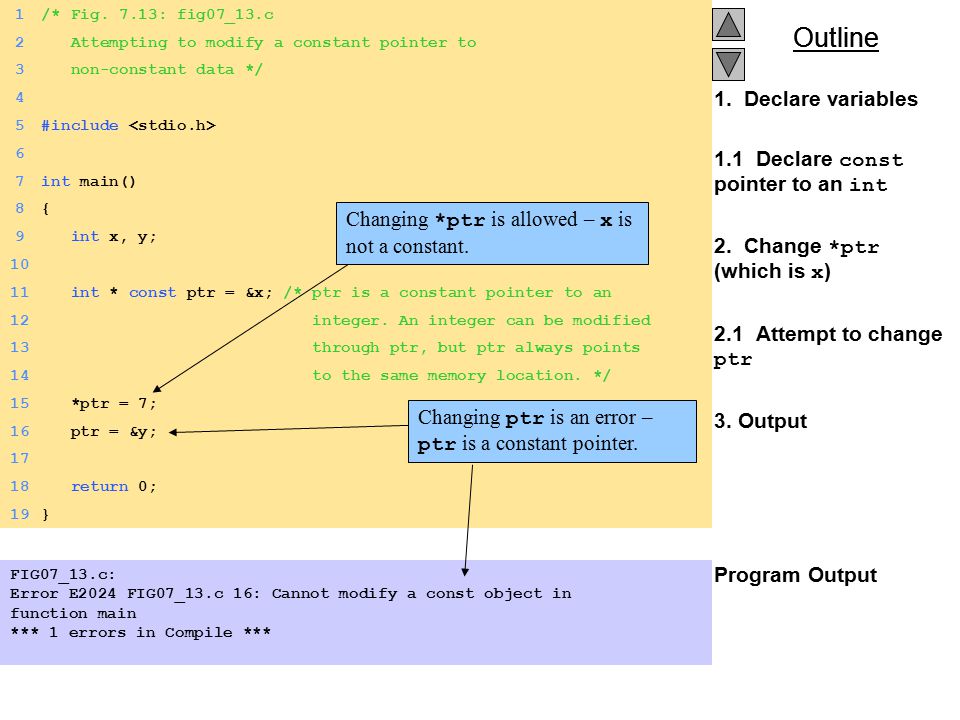 1 /* Fig. 7.13: fig07_13.c
2 Attempting to modify a constant pointer to
3 non-constant data */
4
5 #include <stdio.h>
6
7 int main()
8 {
9 int x, y;
10
11 int * const ptr = &x; /* ptr is a constant pointer to an
12 integer. An integer can be modified
13 through ptr, but ptr always points
14 to the same memory location. */
15 *ptr = 7;
16 ptr = &y;
17
18 return 0;
19 }

Changing *ptr is allowed – x is not a constant.

Changing ptr is an error – ptr is a constant pointer.

FIG07_13.c:
Error E2024 FIG07_13.c 16: Cannot modify a const object in function main
*** 1 errors in Compile ***

Outline

1. Declare variables

1.1 Declare const pointer to an int

2. Change *ptr (which is x)

2.1 Attempt to change ptr

3. Output

Program Output